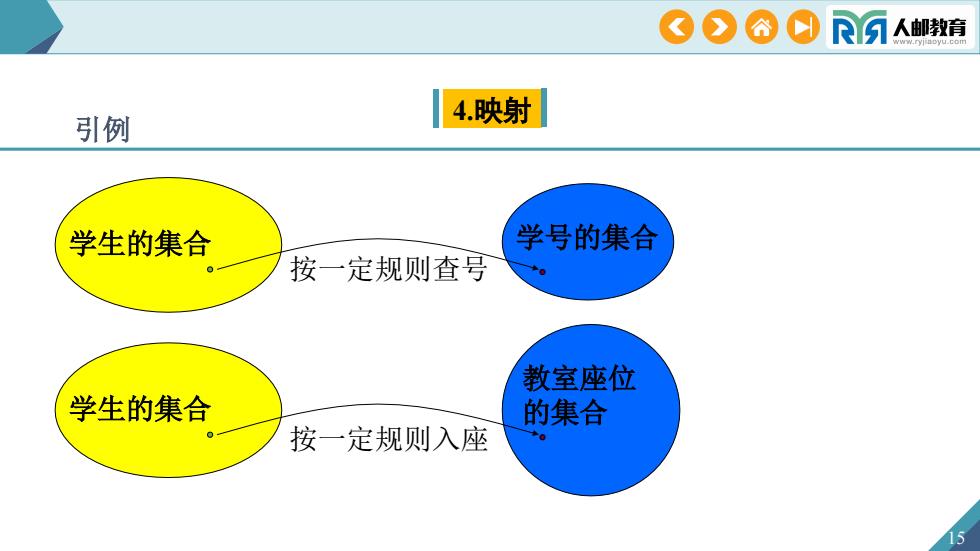 人邮教育
www.ryjiaoyu.com

4.映射

引例

学生的集合

按一定规则查号

学号的集合

学生的集合

按一定规则入座

教室座位的集合

15